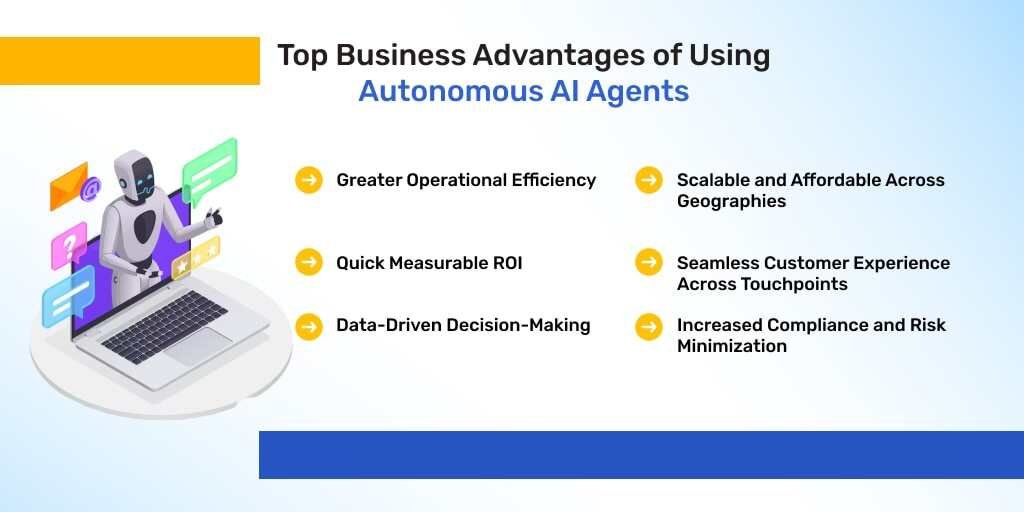 Top Business Advantages of Using
Autonomous AI Agents

Greater Operational Efficiency

Quick Measurable ROI

Data-Driven Decision-Making

Scalable and Affordable Across Geographies

Seamless Customer Experience Across Touchpoints

Increased Compliance and Risk Minimization